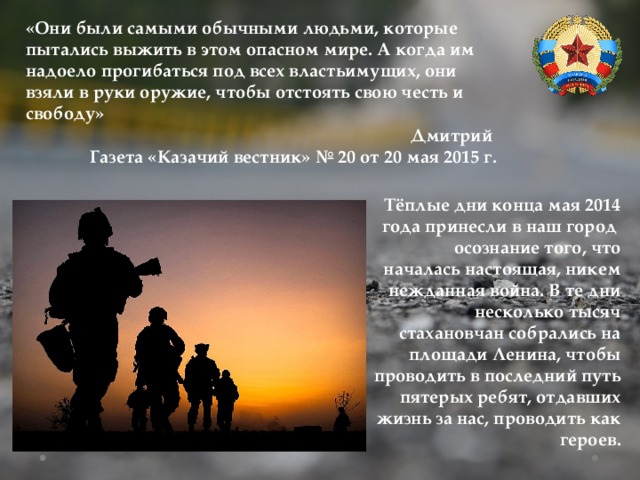 «Они были самыми обычными людьми, которые пытались выжить в этом опасном мире. А когда им надоело прогибаться под всех властьимущих, они взяли в руки оружие, чтобы отстоять свою честь и свободу»

Дмитрий
Газета «Казачий вестник» № 20 от 20 мая 2015 г.

Тёплые дни конца мая 2014 года принесли в наш город осознание того, что началась настоящая, никем нежданная война. В те дни несколько тысяч стахановчан собрались на площади Ленина, чтобы проводить в последний путь пятерых ребят, отдавших жизнь за нас, проводить как героев.